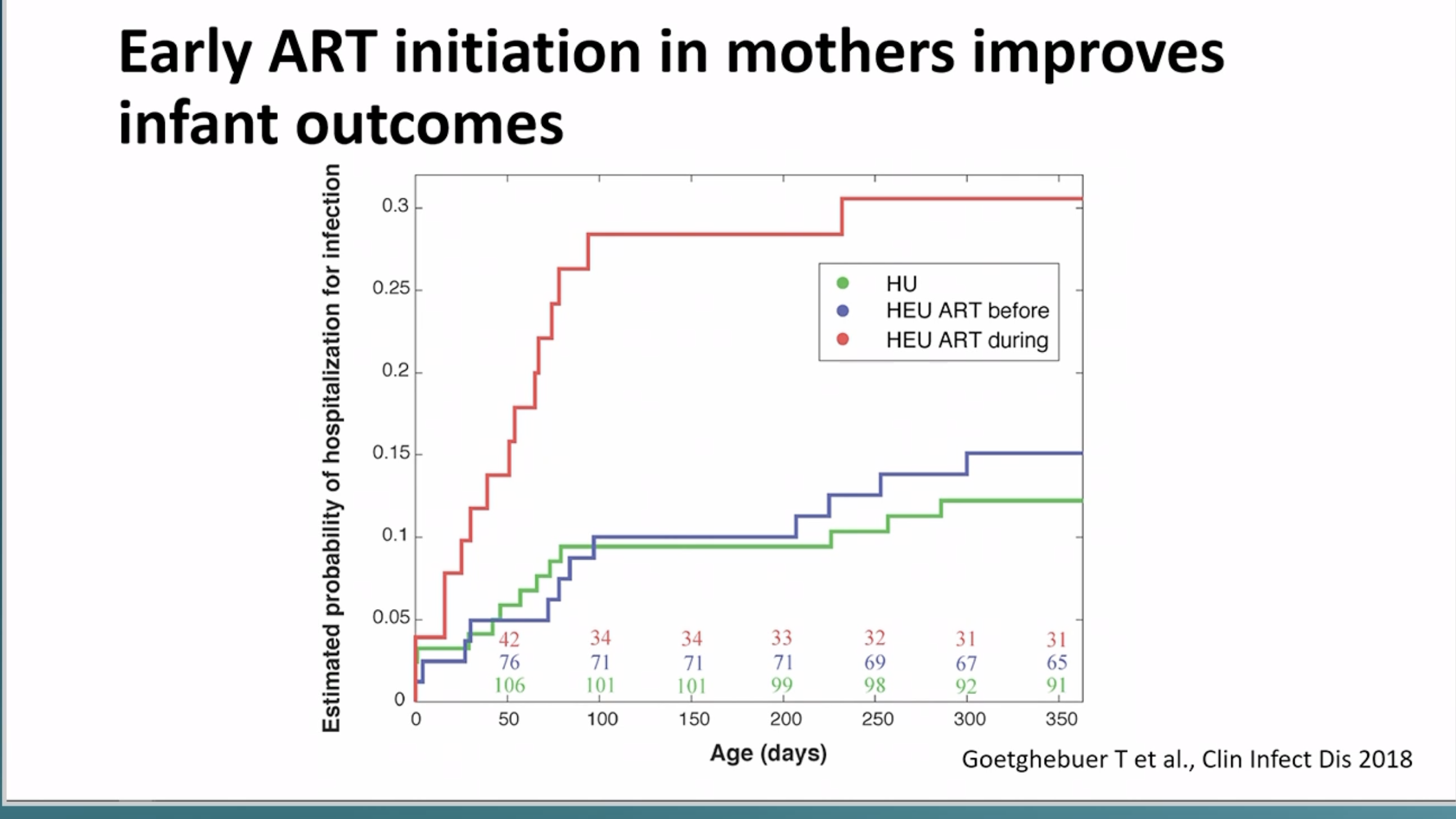 Early ART initiation in mothers improves infant outcomes

Estimated probability of hospitalization for infection

0.3
0.25
0.2
0.15
0.1
0.05
0

HU
HEU ART before
HEU ART during

42 34 34 33 32 31 31
76 71 71 71 69 67 65
106 101 101 99 98 92 91

0 50 100 150 200 250 300 350

Age (days)

Goetghebuer T et al., Clin Infect Dis 2018